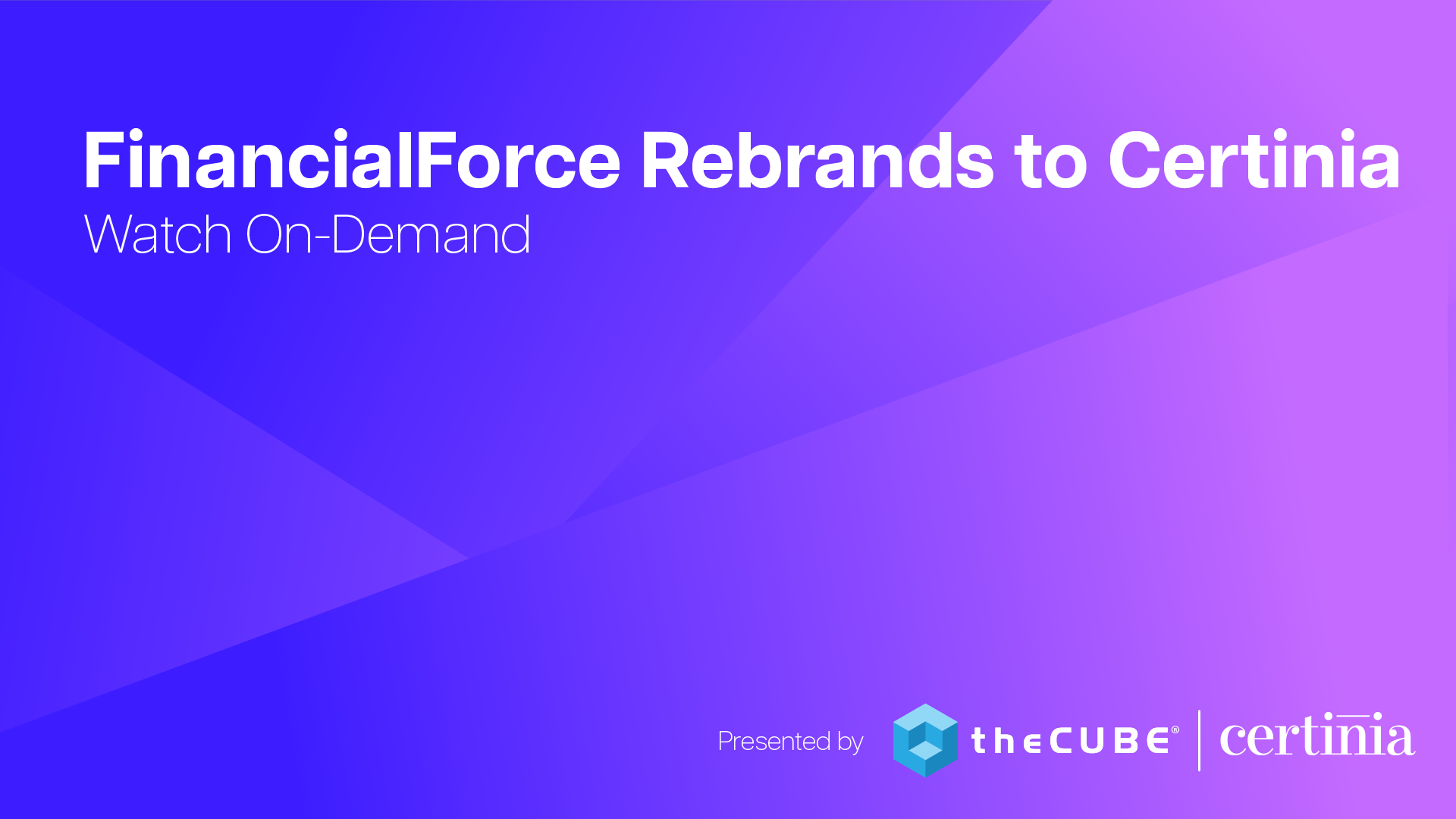 FinancialForce Rebrands to Certinia
Watch On-Demand

Presented by theCUBE® | certinia